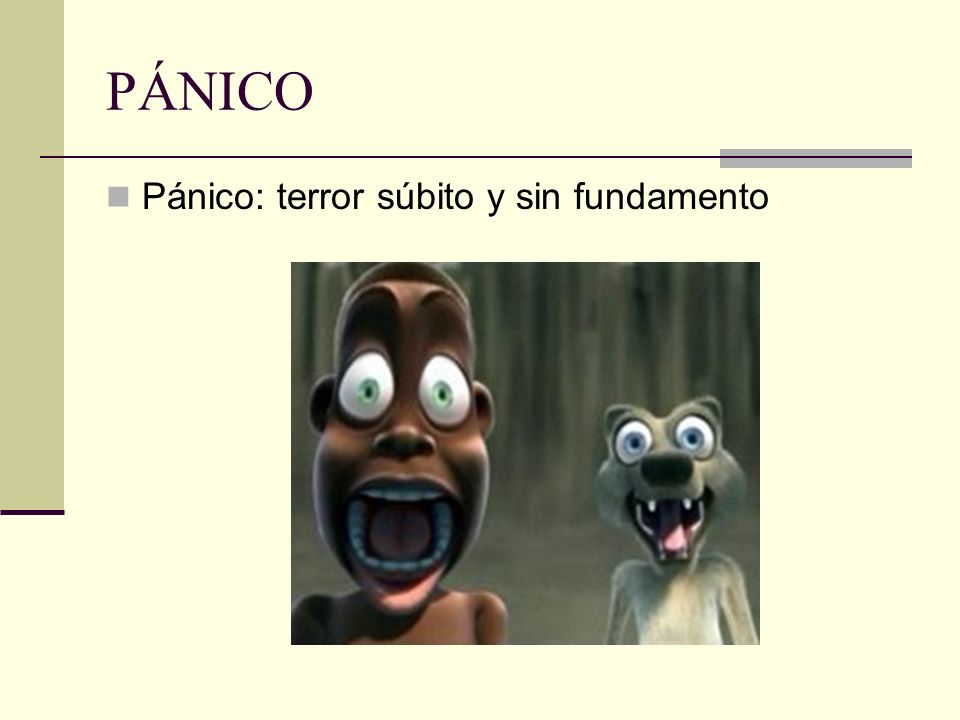 PÁNICO

Pánico: terror súbito y sin fundamento